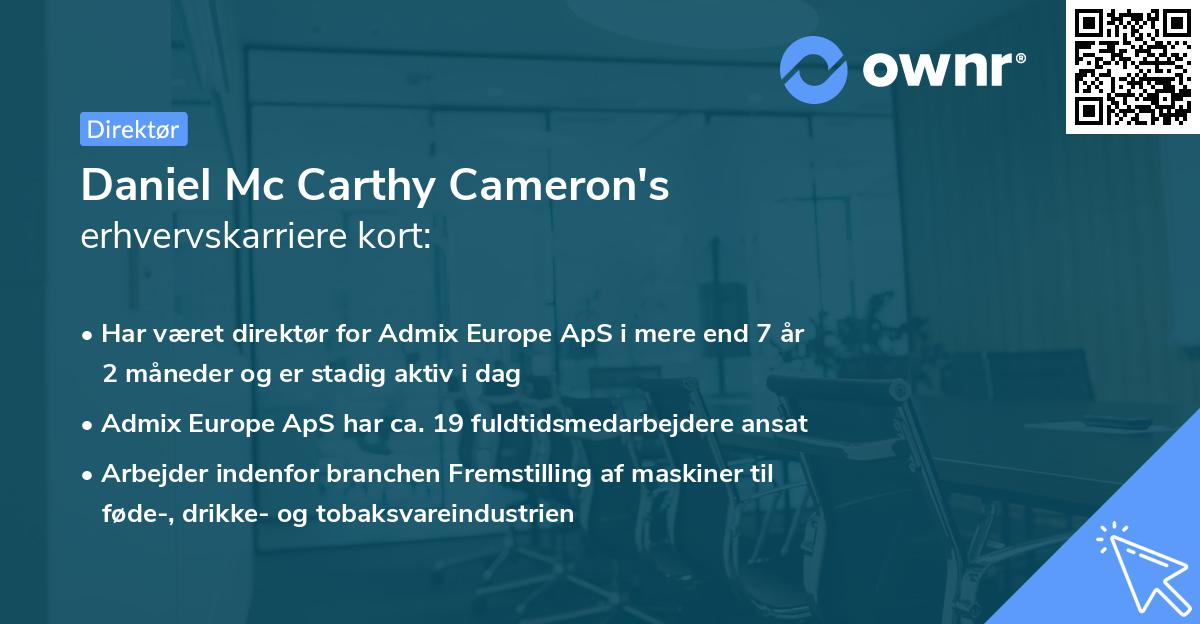 ownr®

Direktør

Daniel Mc Carthy Cameron's erhvervskarriere kort:

• Har været direktør for Admix Europe ApS i mere end 7 år 2 måneder og er stadig aktiv i dag

• Admix Europe ApS har ca. 19 fuldtidsmedarbejdere ansat

• Arbejder indenfor branchen Fremstilling af maskiner til føde-, drikke- og tobaksvareindustrien